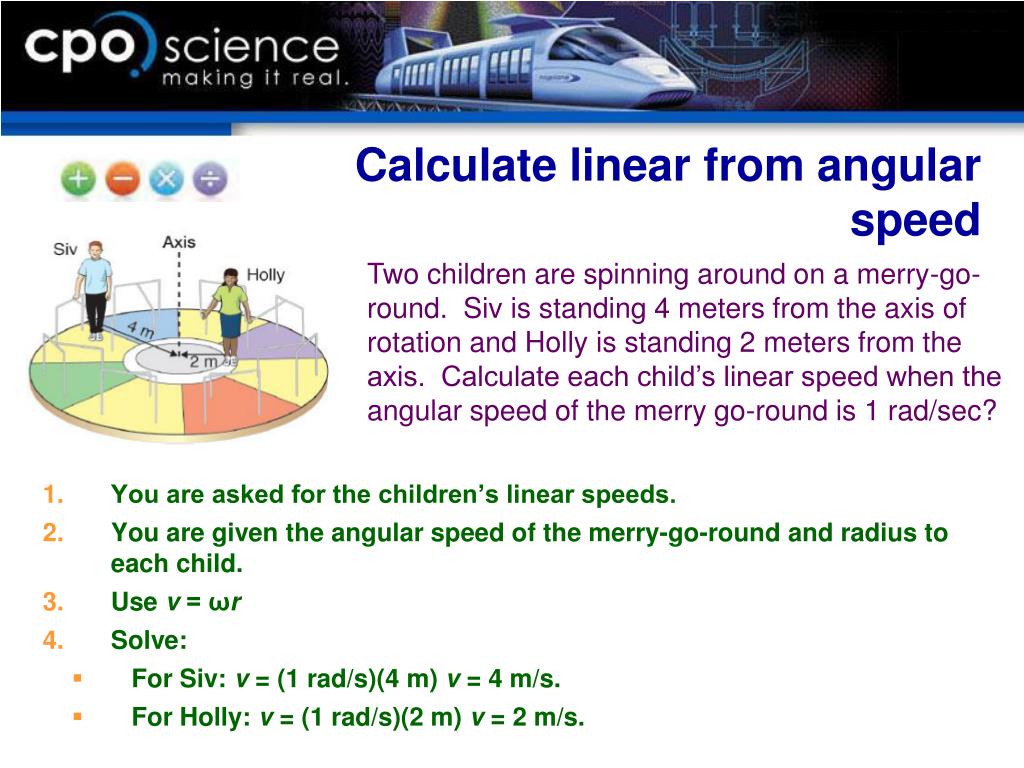 cpo science
making it real.

Calculate linear from angular speed

Siv
Axis
Holly
4 m
2 m

Two children are spinning around on a merry-go-round. Siv is standing 4 meters from the axis of rotation and Holly is standing 2 meters from the axis. Calculate each child's linear speed when the angular speed of the merry go-round is 1 rad/sec?

1. You are asked for the children's linear speeds.
2. You are given the angular speed of the merry-go-round and radius to each child.
3. Use $v = \omega r$
4. Solve:
▪ For Siv: $v$ = (1 rad/s)(4 m) $v$ = 4 m/s.
▪ For Holly: $v$ = (1 rad/s)(2 m) $v$ = 2 m/s.